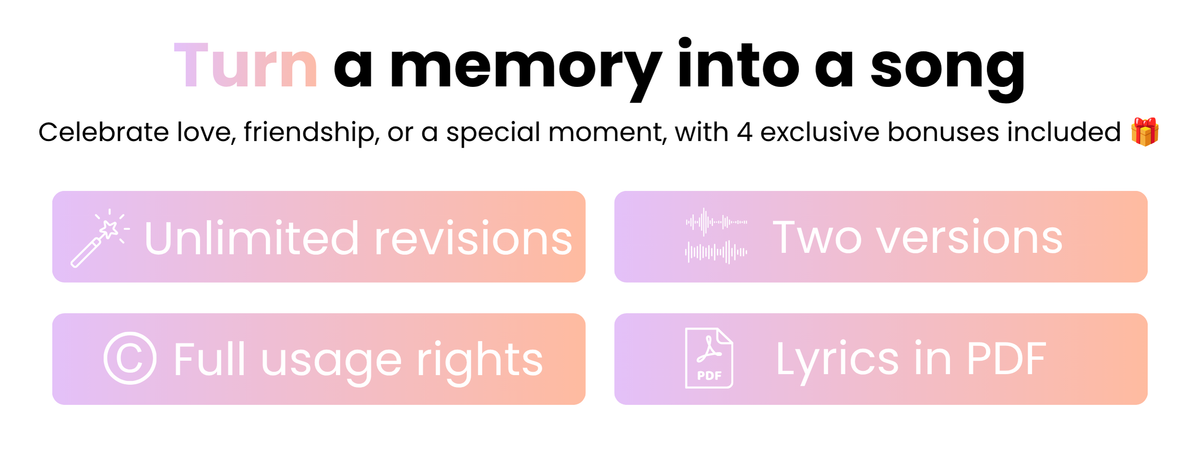 Turn a memory into a song

Celebrate love, friendship, or a special moment, with 4 exclusive bonuses included 🎁

Unlimited revisions

Two versions

© Full usage rights

PDF Lyrics in PDF